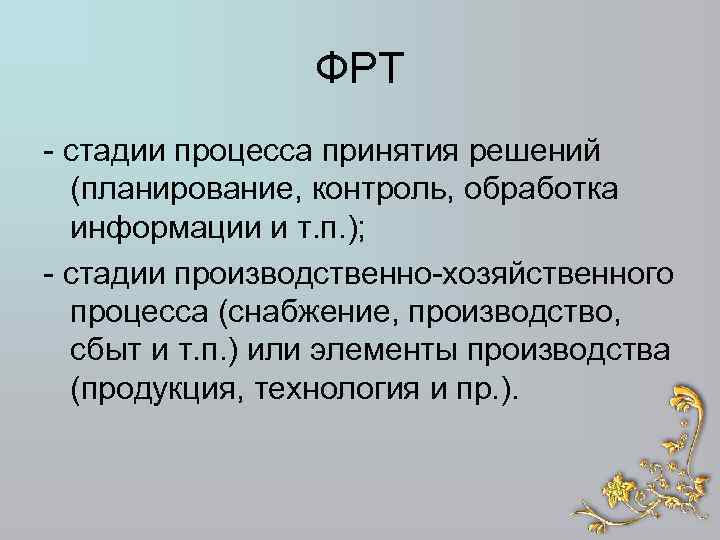 ФРТ

- стадии процесса принятия решений (планирование, контроль, обработка информации и т.п.);

- стадии производственно-хозяйственного процесса (снабжение, производство, сбыт и т.п.) или элементы производства (продукция, технология и пр.).